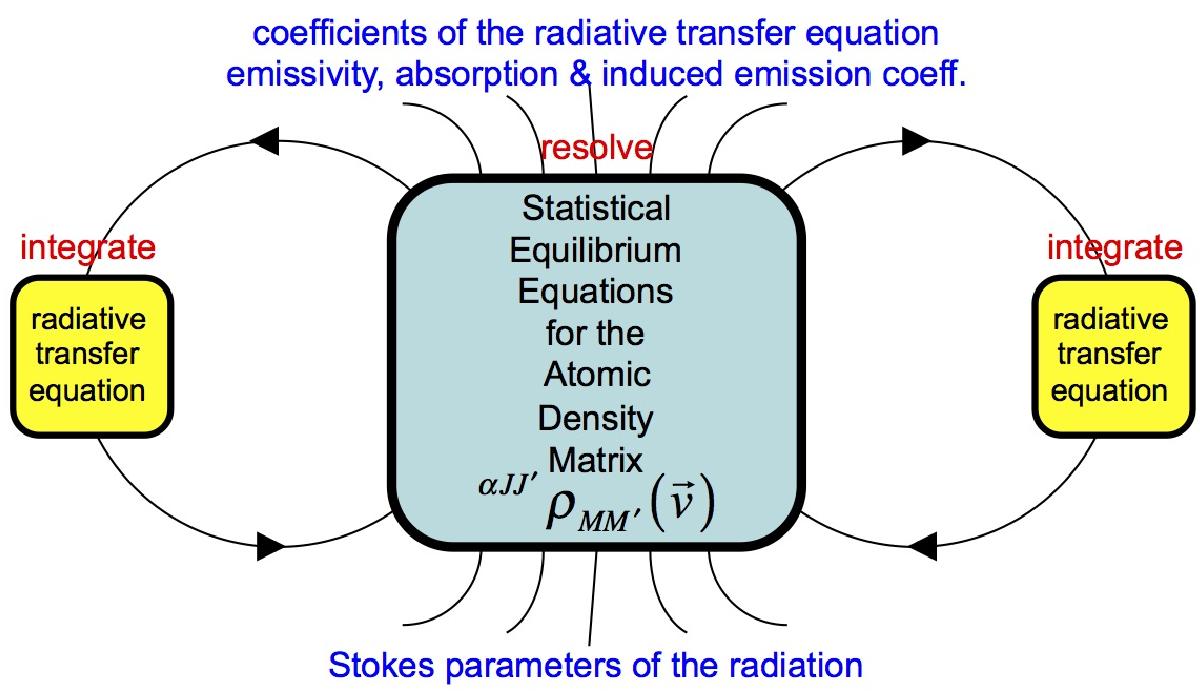 coefficients of the radiative transfer equation
emissivity, absorption & induced emission coeff.

resolve

integrate

radiative transfer equation

Statistical Equilibrium Equations for the Atomic Density Matrix
${}^{\alpha JJ'}\rho_{MM'}(\vec{v})$

integrate

radiative transfer equation

Stokes parameters of the radiation